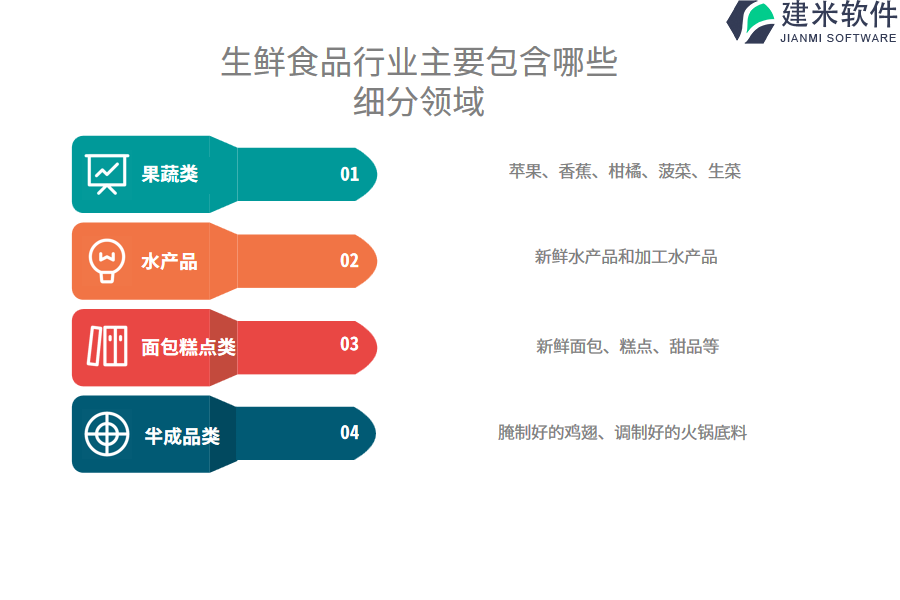 建米软件
JIANMI SOFTWARE

生鲜食品行业主要包含哪些细分领域

果蔬类 01 苹果、香蕉、柑橘、菠菜、生菜

水产品 02 新鲜水产品和加工水产品

面包糕点类 03 新鲜面包、糕点、甜品等

半成品类 04 腌制好的鸡翅、调制好的火锅底料